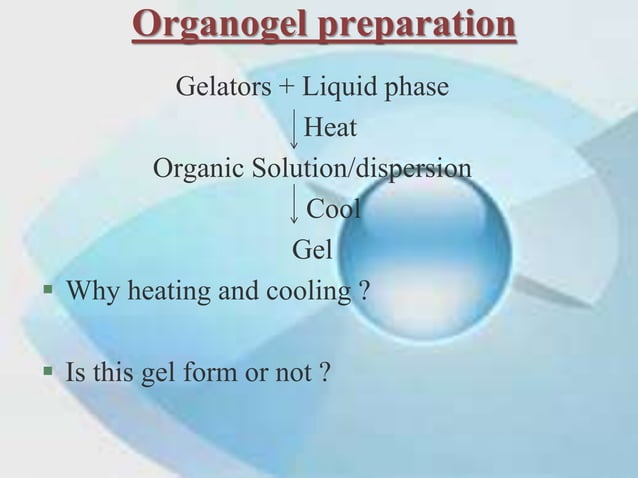 Organogel preparation

Gelators + Liquid phase

↓ Heat

Organic Solution/dispersion

↓ Cool

Gel

▪ Why heating and cooling ?

▪ Is this gel form or not ?